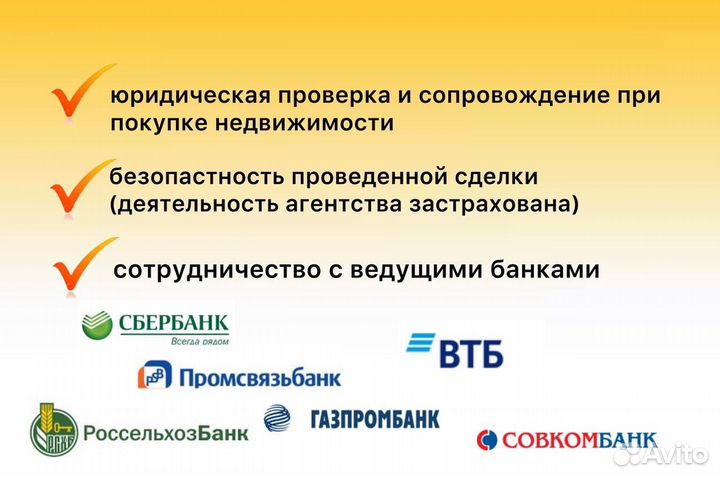 юридическая проверка и сопровождение при покупке недвижимости

безопастность проведенной сделки (деятельность агентства застрахована)

сотрудничество с ведущими банками

СБЕРБАНК
Всегда рядом

ВТБ

PSB Промсвязьбанк

РСХБ РоссельхозБанк

ГАЗПРОМБАНК

СОВКОМБАНК

Avito